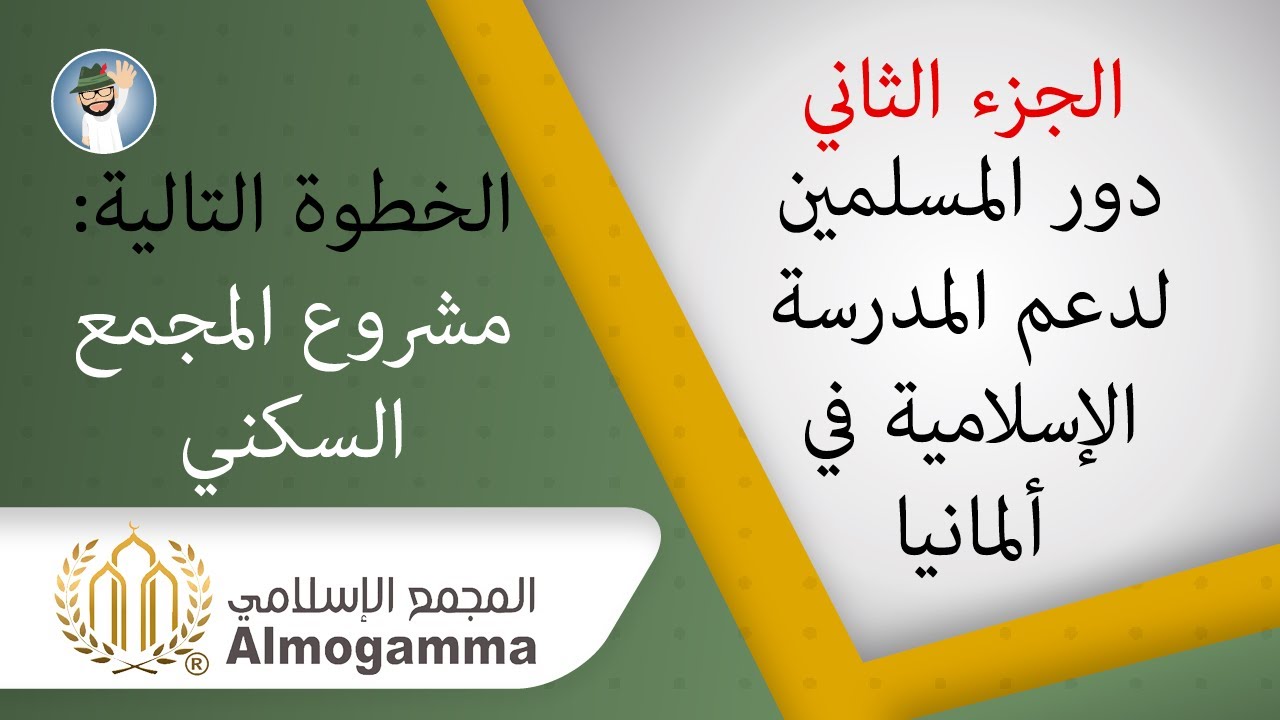 الجزء الثاني
دور المسلمين لدعم المدرسة الإسلامية في ألمانيا

الخطوة التالية:
مشروع المجمع السكني

المجمع الإسلامي
Almogamma
®